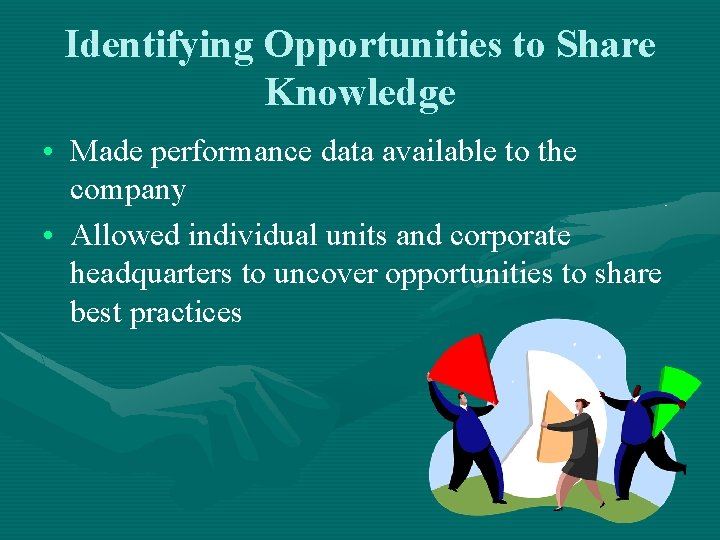 Identifying Opportunities to Share Knowledge

• Made performance data available to the company

• Allowed individual units and corporate headquarters to uncover opportunities to share best practices